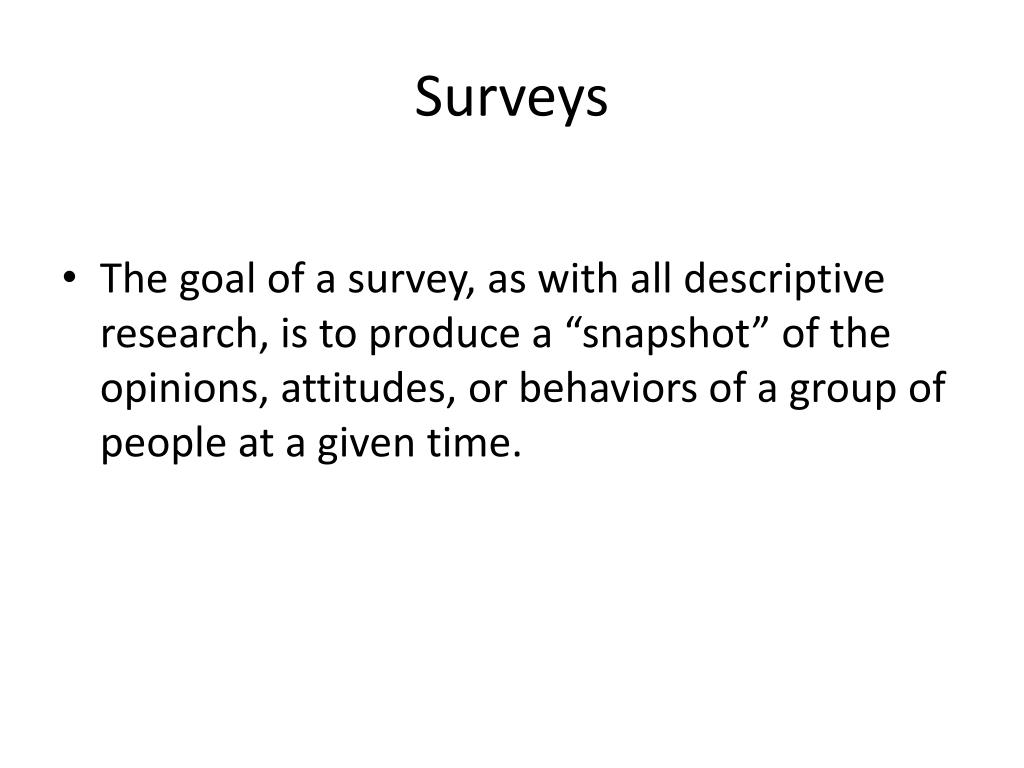 Surveys

• The goal of a survey, as with all descriptive research, is to produce a “snapshot” of the opinions, attitudes, or behaviors of a group of people at a given time.